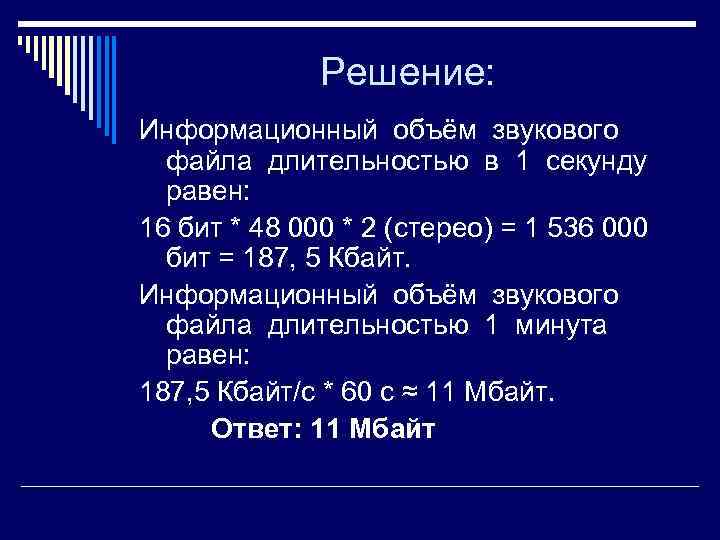 Решение:

Информационный объём звукового файла длительностью в 1 секунду равен:

16 бит * 48 000 * 2 (стерео) = 1 536 000 бит = 187, 5 Кбайт.

Информационный объём звукового файла длительностью 1 минута равен:

187,5 Кбайт/с * 60 с ≈ 11 Мбайт.

Ответ: 11 Мбайт